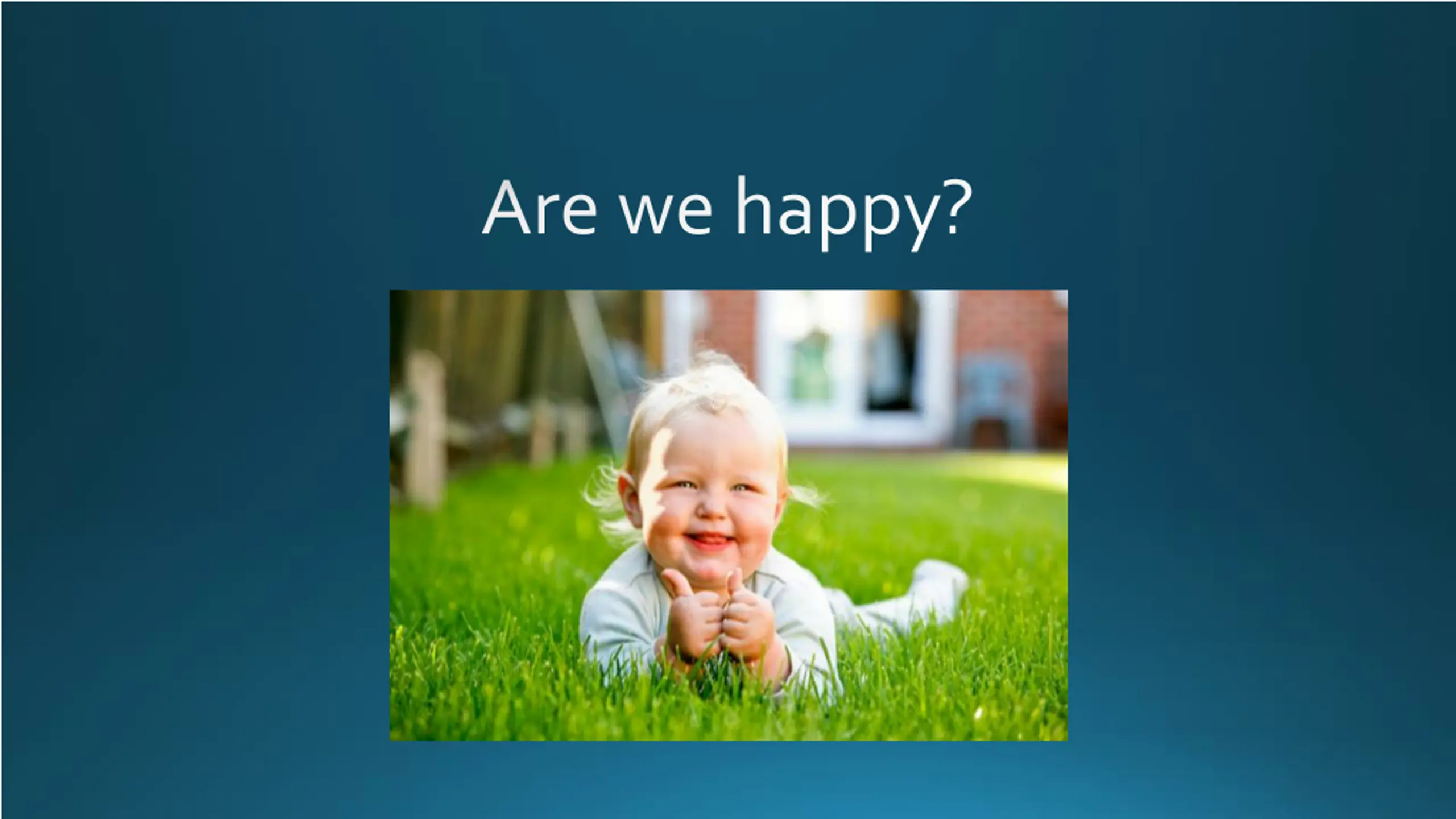 Are we happy?